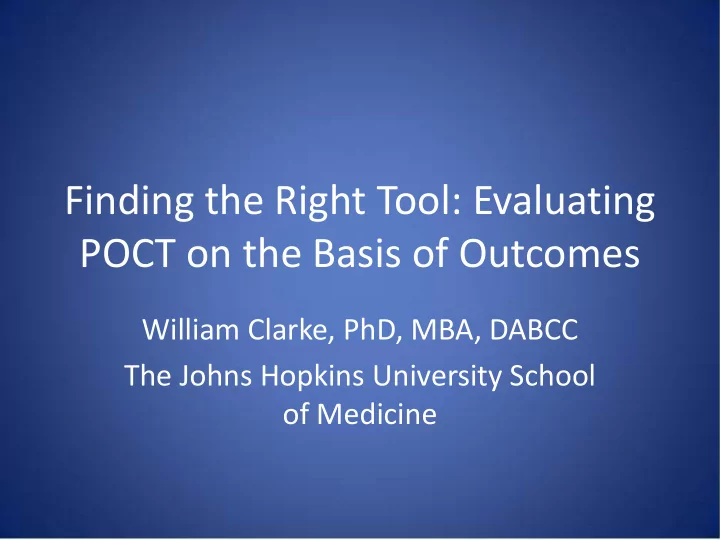 Finding the Right Tool: Evaluating POCT on the Basis of Outcomes

William Clarke, PhD, MBA, DABCC

The Johns Hopkins University School of Medicine